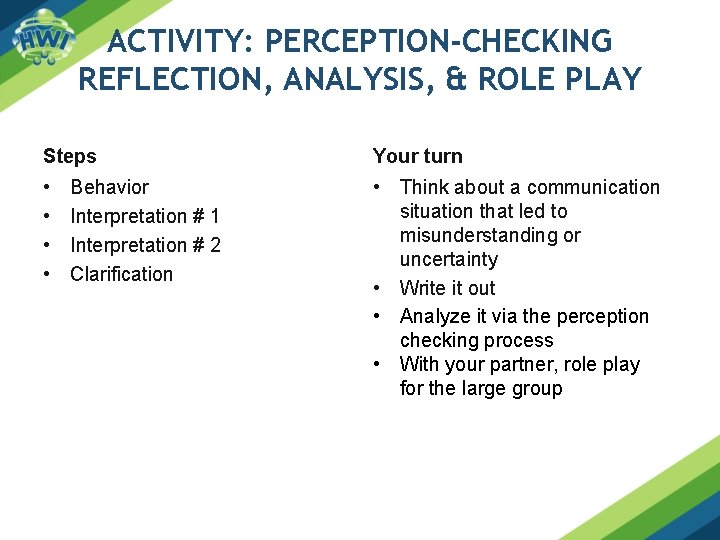 HWI

ACTIVITY: PERCEPTION-CHECKING REFLECTION, ANALYSIS, & ROLE PLAY

Steps

• Behavior
• Interpretation # 1
• Interpretation # 2
• Clarification

Your turn

• Think about a communication situation that led to misunderstanding or uncertainty
• Write it out
• Analyze it via the perception checking process
• With your partner, role play for the large group